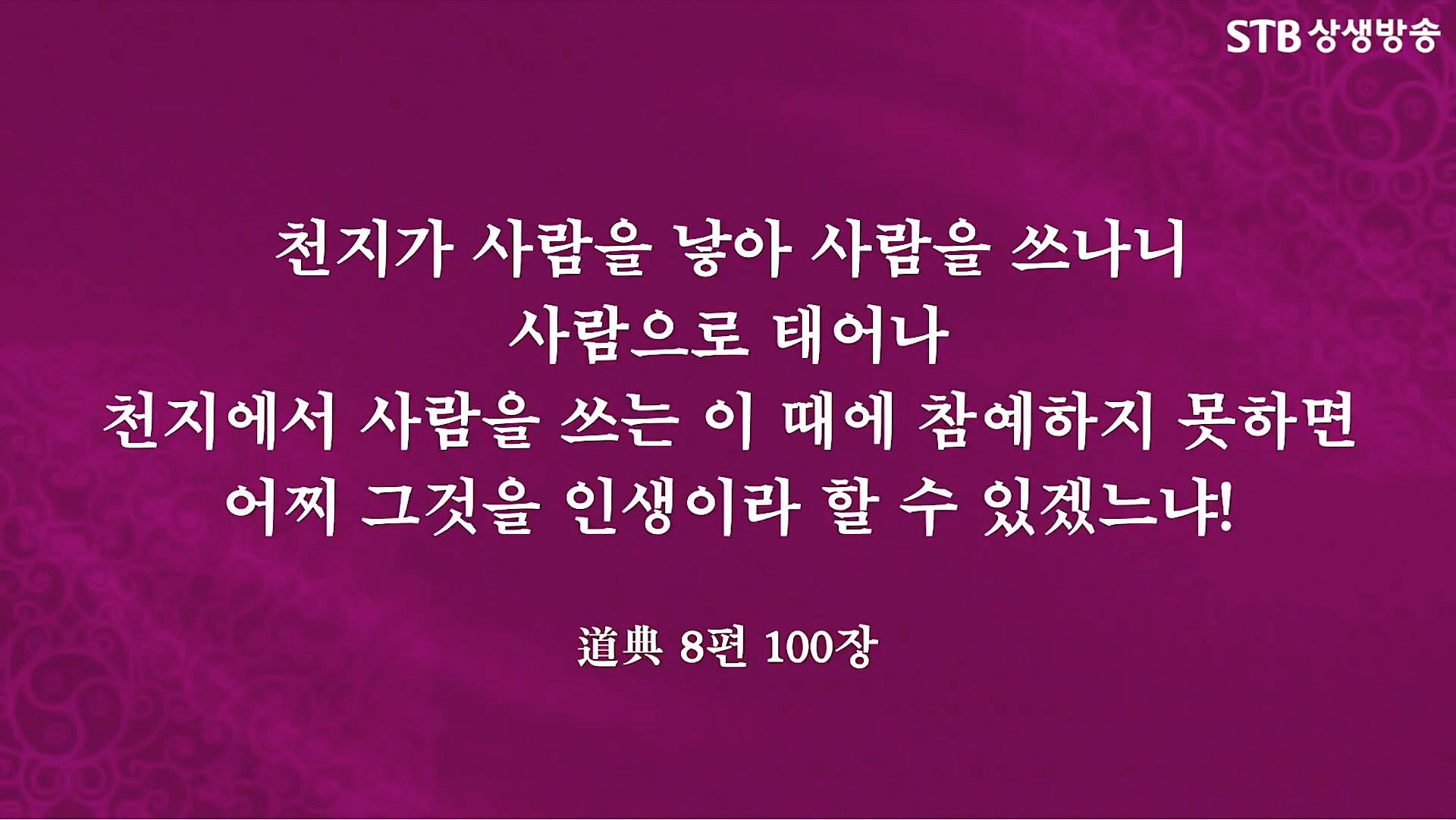 STB 상생방송

천지가 사람을 낳아 사람을 쓰나니
사람으로 태어나
천지에서 사람을 쓰는 이 때에 참예하지 못하면
어찌 그것을 인생이라 할 수 있겠느냐!

道典 8편 100장